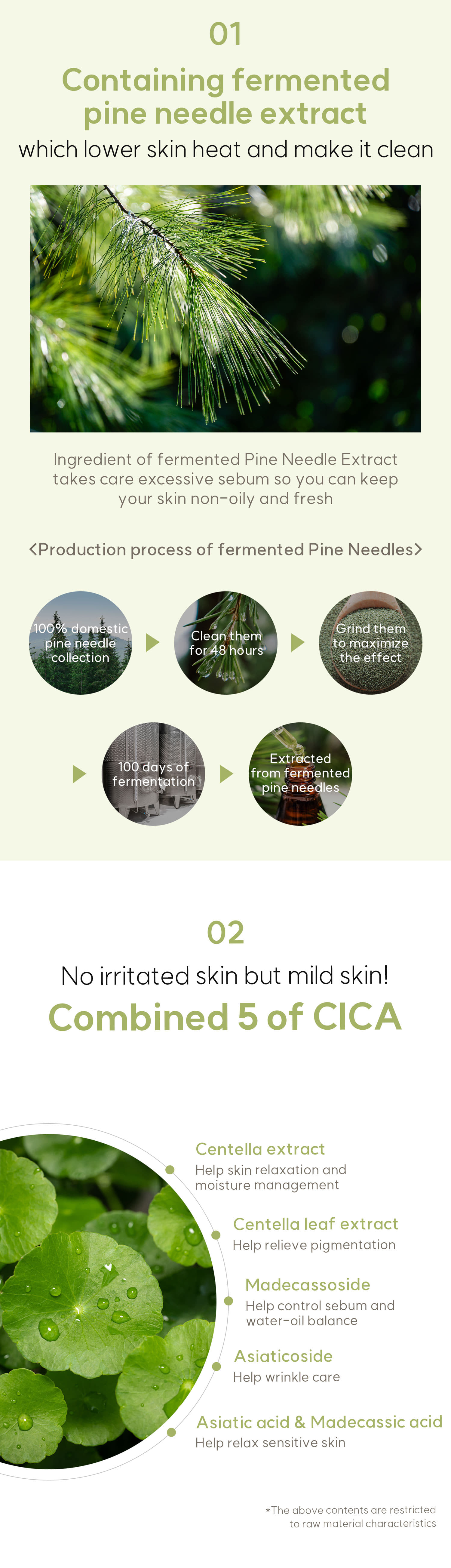 01

Containing fermented pine needle extract

which lower skin heat and make it clean

Ingredient of fermented Pine Needle Extract takes care excessive sebum so you can keep your skin non-oily and fresh

<Production process of fermented Pine Needles>

100% domestic pine needle collection

Clean them for 48 hours

Grind them to maximize the effect

100 days of fermentation

Extracted from fermented pine needles

02

No irritated skin but mild skin!

Combined 5 of CICA

Centella extract
Help skin relaxation and moisture management

Centella leaf extract
Help relieve pigmentation

Madecassoside
Help control sebum and water-oil balance

Asiaticoside
Help wrinkle care

Asiatic acid & Madecassic acid
Help relax sensitive skin

*The above contents are restricted to raw material characteristics